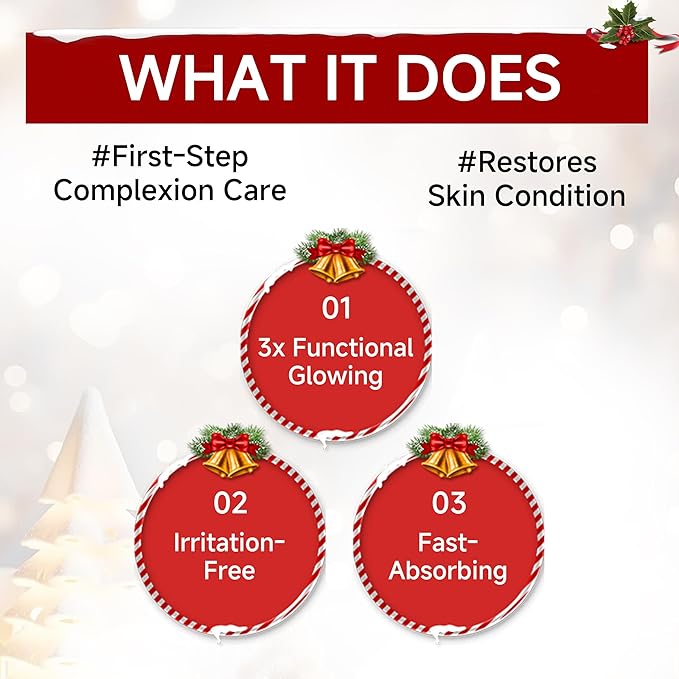 WHAT IT DOES

#First-Step Complexion Care

#Restores Skin Condition

01
3x Functional Glowing

02
Irritation-Free

03
Fast-Absorbing